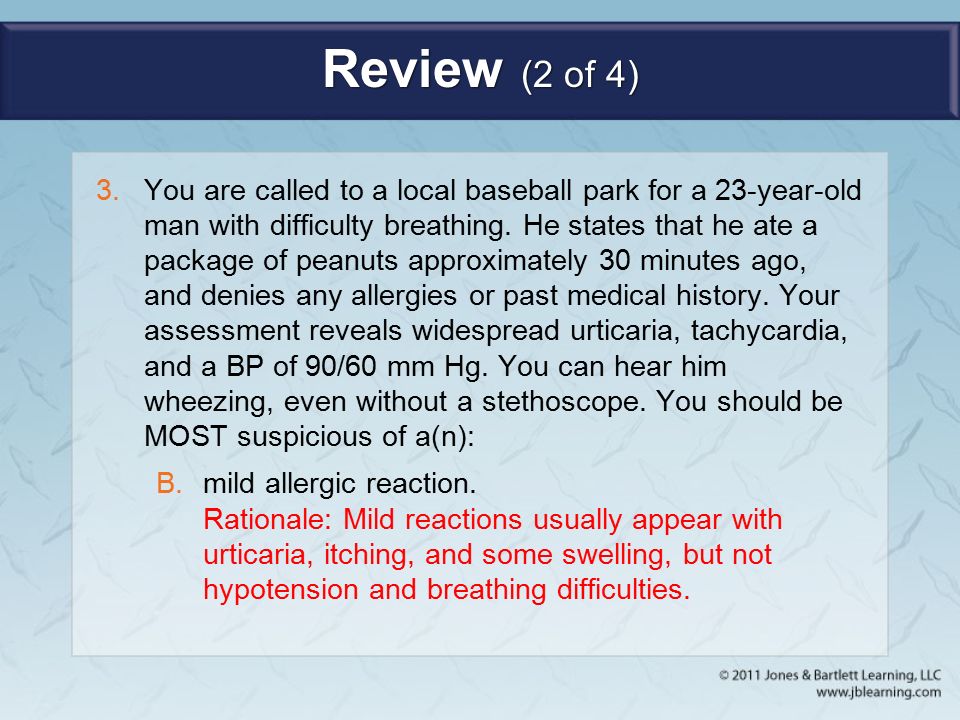 Review (2 of 4)

3. You are called to a local baseball park for a 23-year-old man with difficulty breathing. He states that he ate a package of peanuts approximately 30 minutes ago, and denies any allergies or past medical history. Your assessment reveals widespread urticaria, tachycardia, and a BP of 90/60 mm Hg. You can hear him wheezing, even without a stethoscope. You should be MOST suspicious of a(n):

B. mild allergic reaction.
Rationale: Mild reactions usually appear with urticaria, itching, and some swelling, but not hypotension and breathing difficulties.

© 2011 Jones & Bartlett Learning, LLC
www.jblearning.com